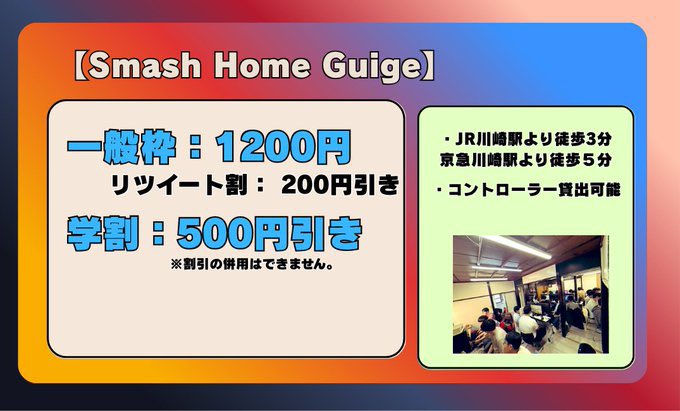 【Smash Home Guige】

一般枠：1200円
リツイート割： 200円引き

学割：500円引き
※割引の併用はできません。

・JR川崎駅より徒歩3分
京急川崎駅より徒歩５分

・コントローラー貸出可能